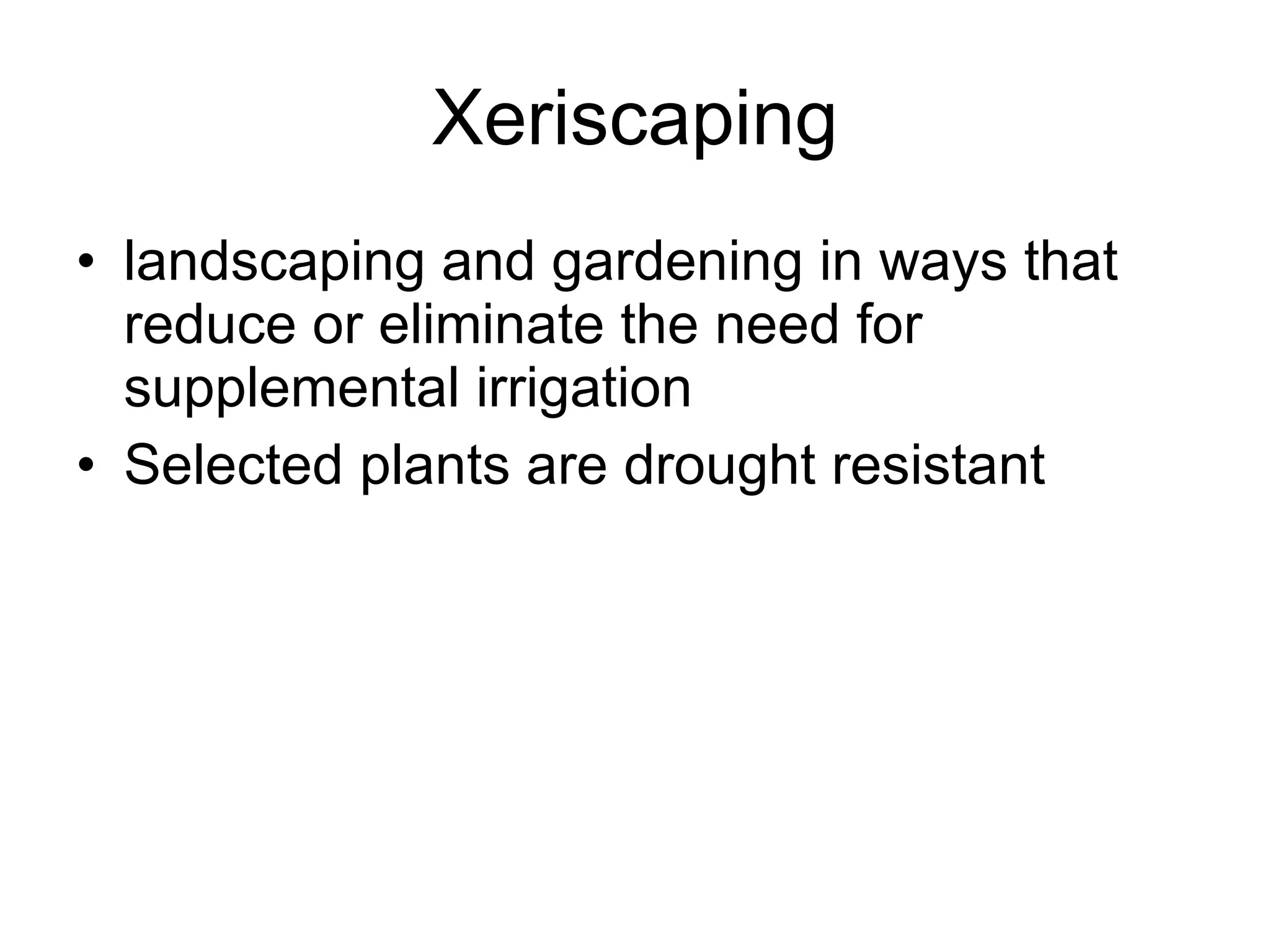 Xeriscaping

• landscaping and gardening in ways that reduce or eliminate the need for supplemental irrigation
• Selected plants are drought resistant